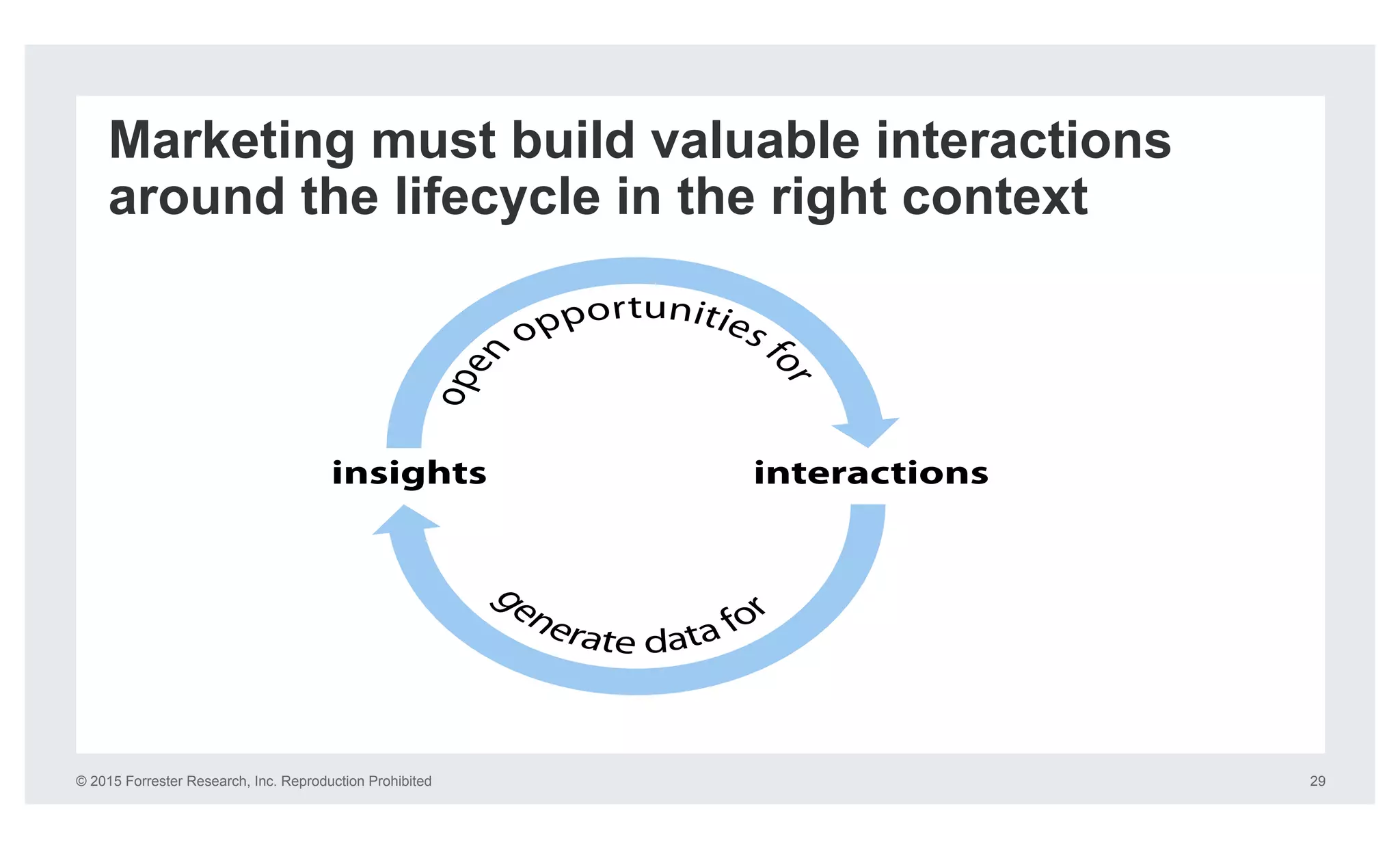 Marketing must build valuable interactions around the lifecycle in the right context

open opportunities for

insights

interactions

generate data for

© 2015 Forrester Research, Inc. Reproduction Prohibited

29